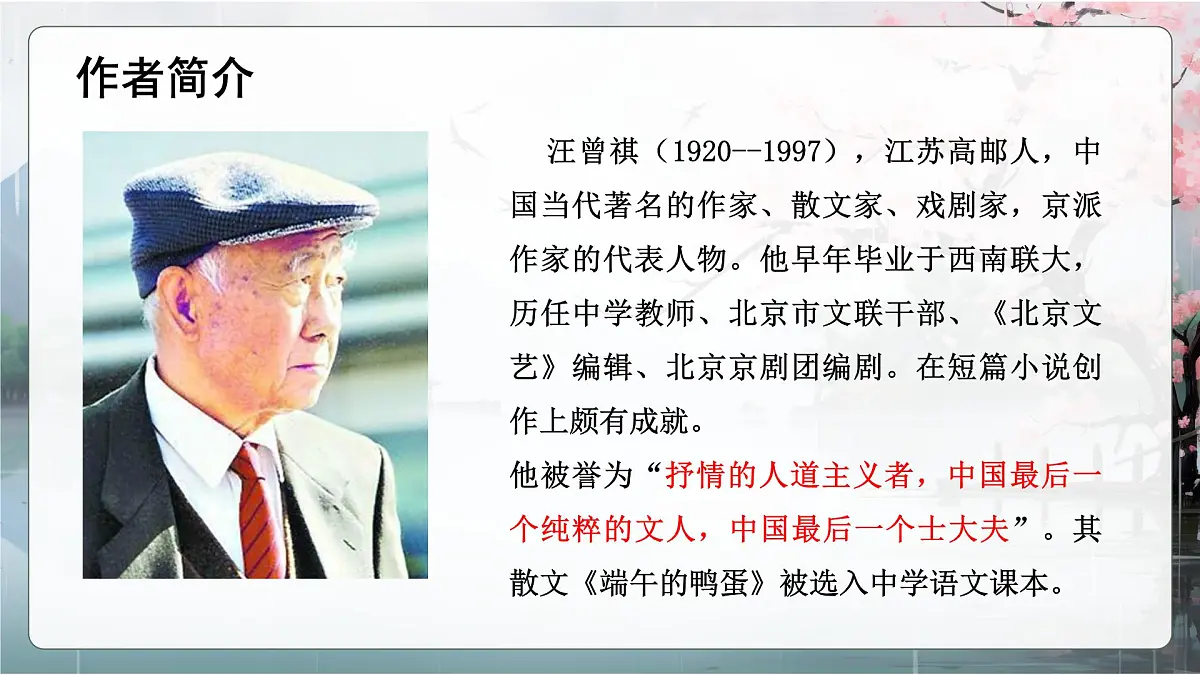 作者简介

汪曾祺（1920--1997），江苏高邮人，中国当代著名的作家、散文家、戏剧家，京派作家的代表人物。他早年毕业于西南联大，历任中学教师、北京市文联干部、《北京文艺》编辑、北京京剧团编剧。在短篇小说创作上颇有成就。

他被誉为“抒情的人道主义者，中国最后一个纯粹的文人，中国最后一个士大夫”。其散文《端午的鸭蛋》被选入中学语文课本。